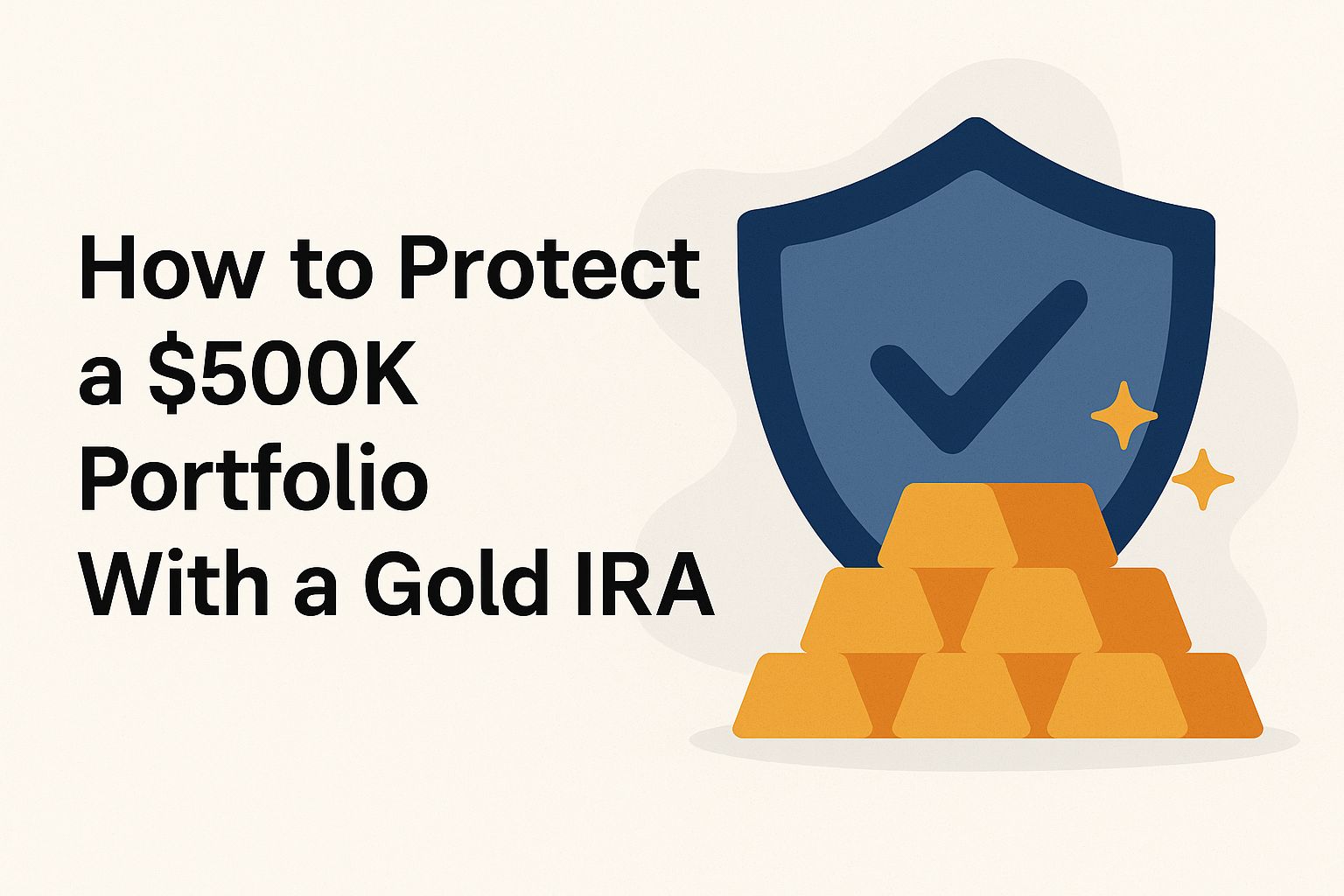 How to Protect a \$500K Portfolio With a Gold IRA